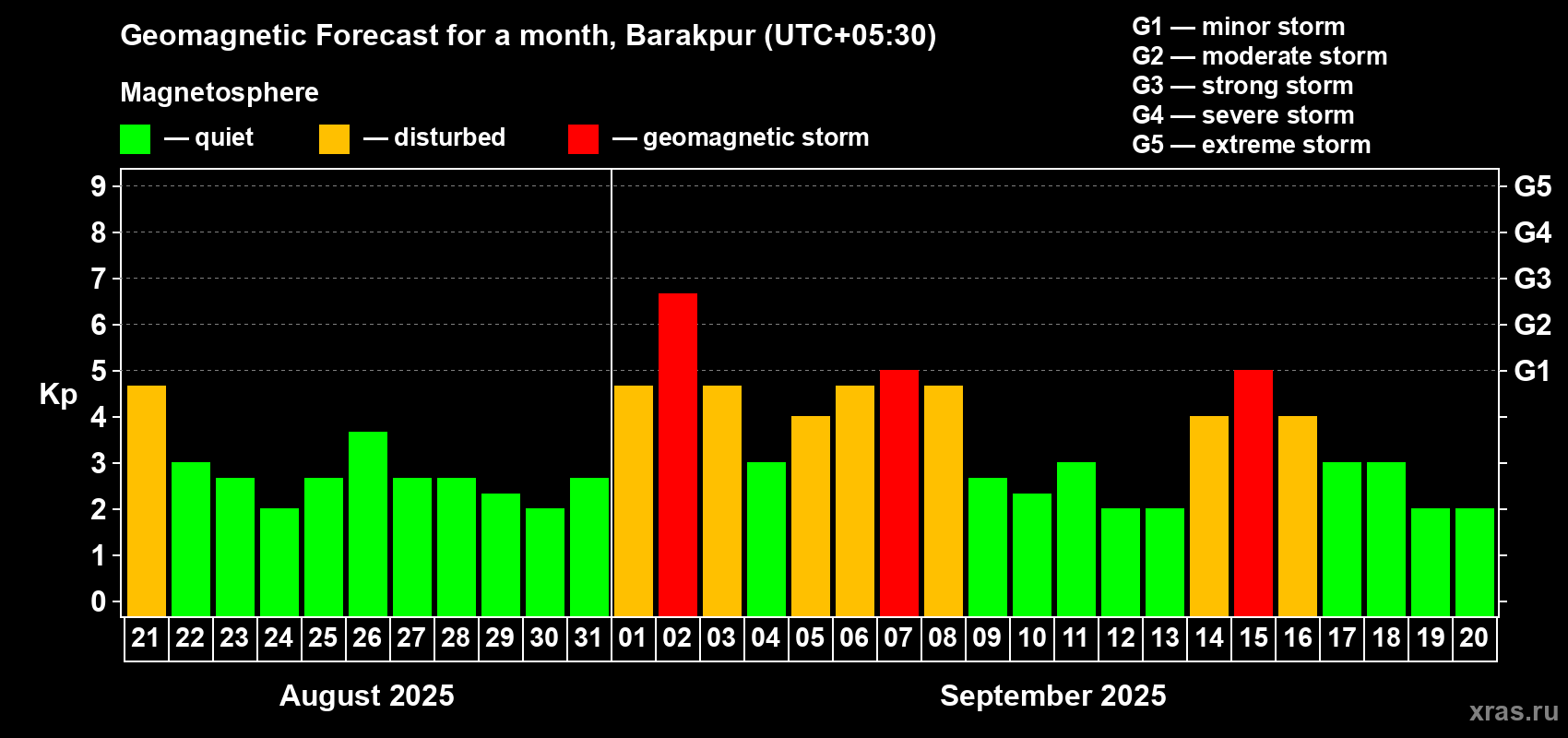 Geomagnetic Forecast for a month, Barakpur (UTC+05:30)

Magnetosphere

— quiet — disturbed — geomagnetic storm

G1 — minor storm
G2 — moderate storm
G3 — strong storm
G4 — severe storm
G5 — extreme storm

Kp

9
8
7
6
5
4
3
2
1
0

G5
G4
G3
G2
G1

21 22 23 24 25 26 27 28 29 30 31 01 02 03 04 05 06 07 08 09 10 11 12 13 14 15 16 17 18 19 20

August 2025

September 2025

xras.ru